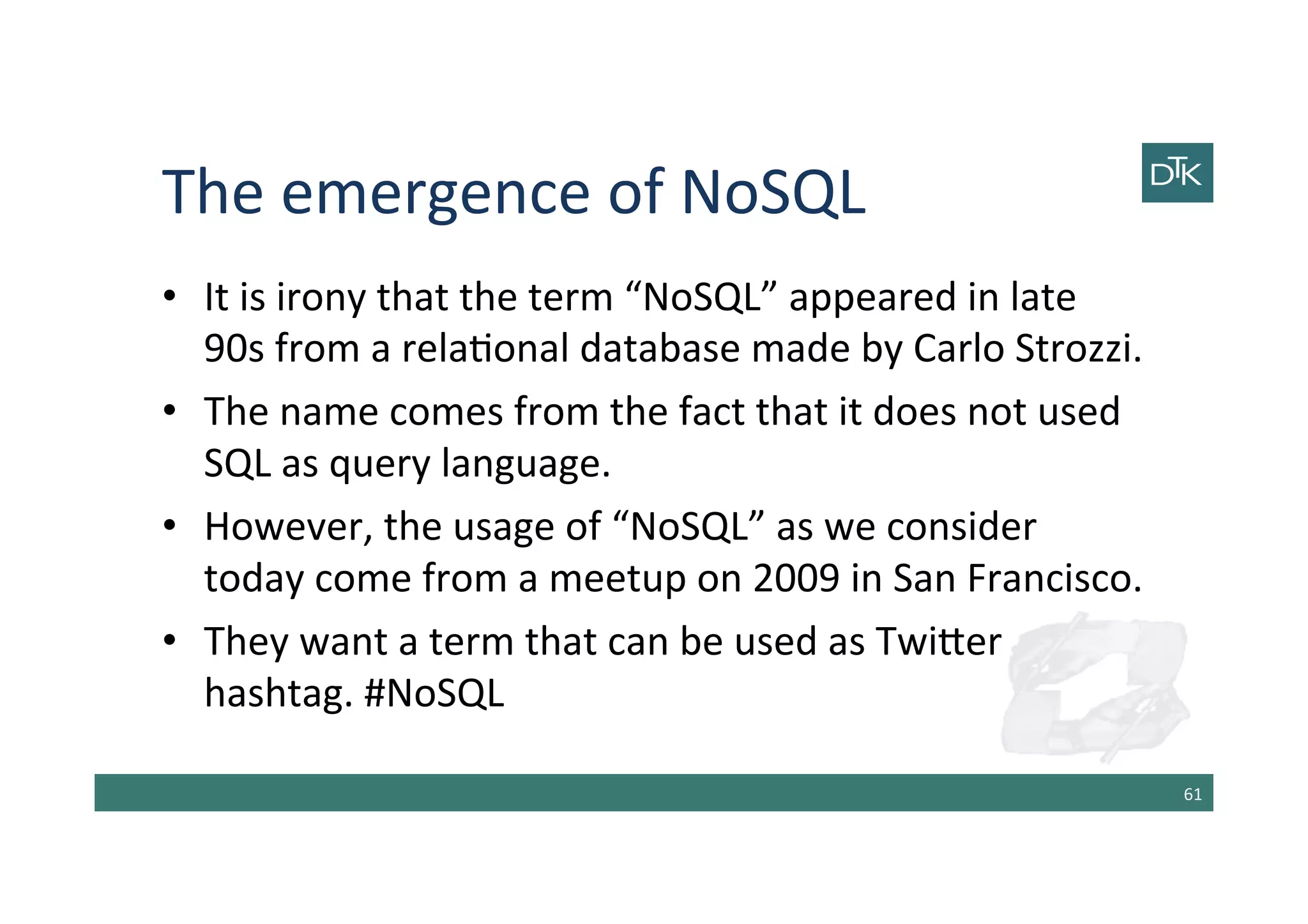 The emergence of NoSQL

DTK

• It is irony that the term “NoSQL” appeared in late 90s from a relational database made by Carlo Strozzi.

• The name comes from the fact that it does not used SQL as query language.

• However, the usage of “NoSQL” as we consider today come from a meetup on 2009 in San Francisco.

• They want a term that can be used as Twitter hashtag. #NoSQL

61